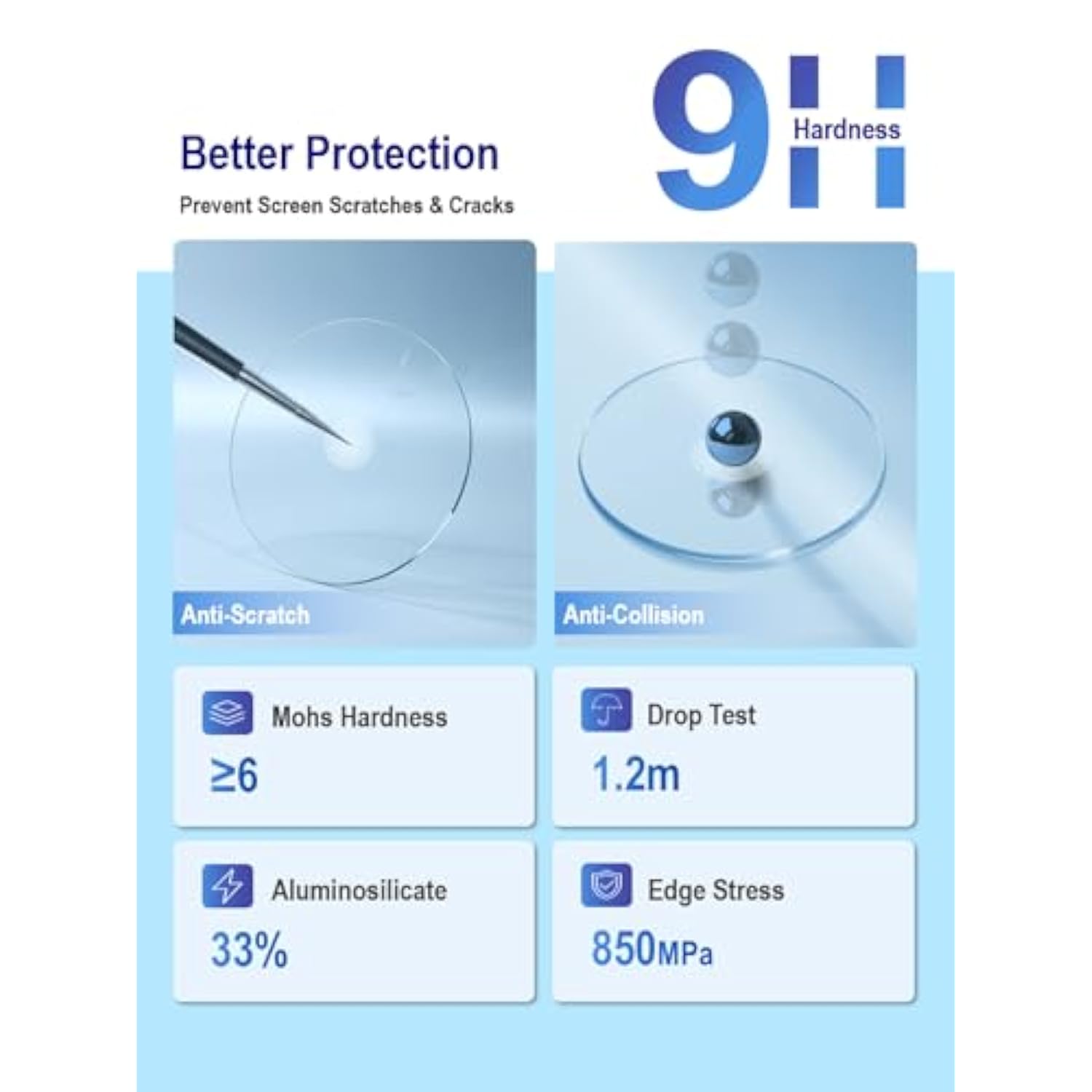 Better Protection

Prevent Screen Scratches & Cracks

9H
Hardness

Anti-Scratch

Anti-Collision

Mohs Hardness
≥6

Drop Test
1.2m

Aluminosilicate
33%

Edge Stress
850MPa